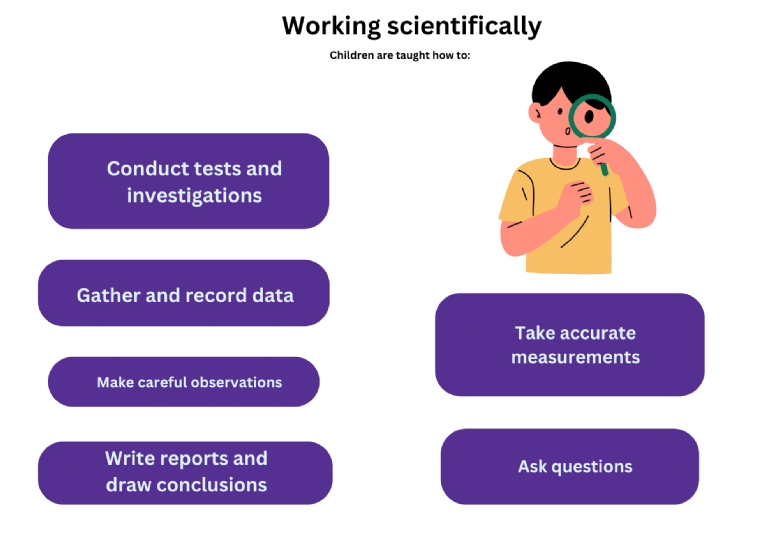 Working scientifically

Children are taught how to:

Conduct tests and investigations

Gather and record data

Make careful observations

Write reports and draw conclusions

Take accurate measurements

Ask questions